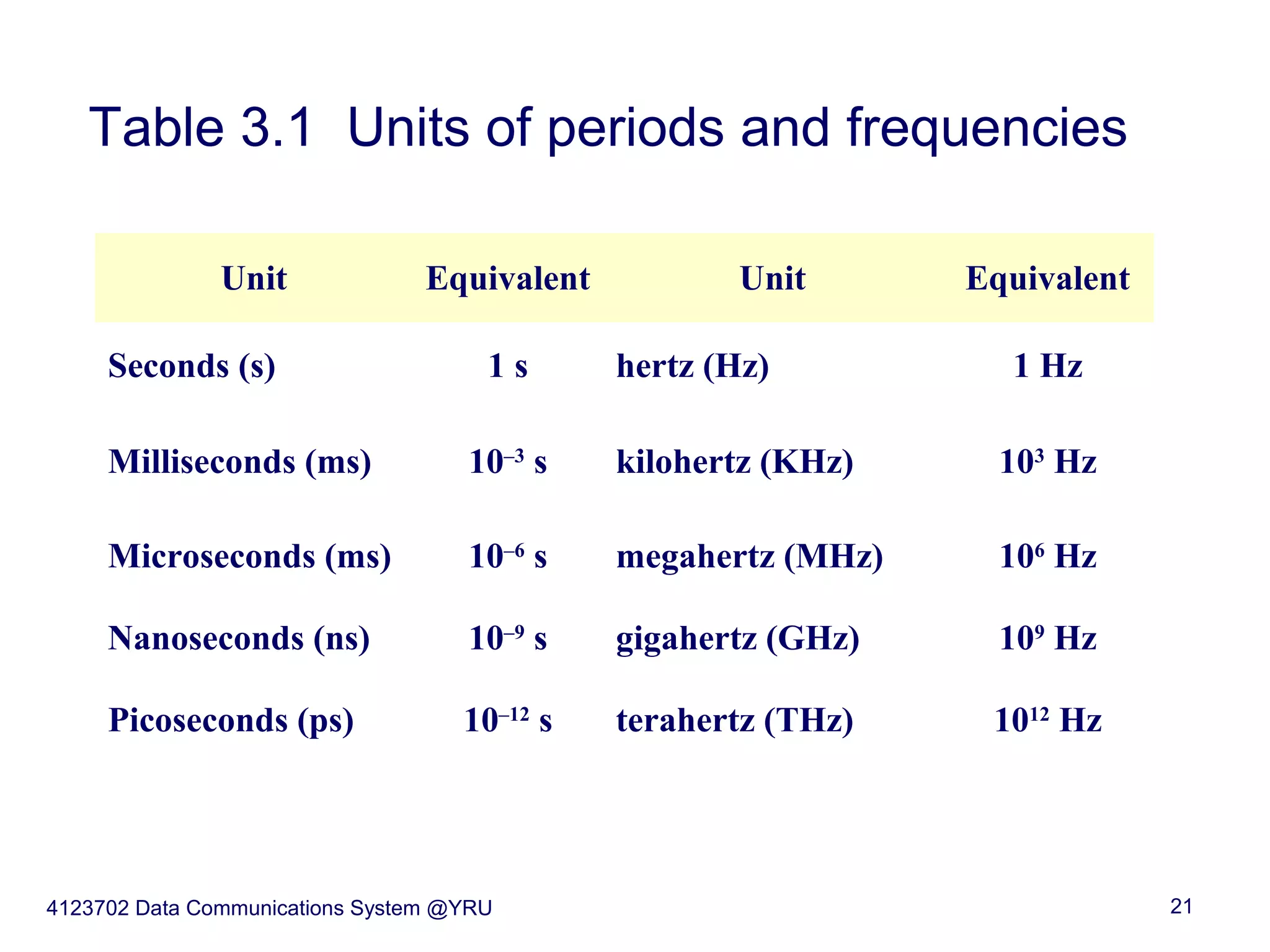 Table 3.1 Units of periods and frequencies

| Unit | Equivalent | Unit | Equivalent |
|---|---|---|---|
| Seconds (s) | 1 s | hertz (Hz) | 1 Hz |
| Milliseconds (ms) | $10^{-3}$ s | kilohertz (KHz) | $10^{3}$ Hz |
| Microseconds (ms) | $10^{-6}$ s | megahertz (MHz) | $10^{6}$ Hz |
| Nanoseconds (ns) | $10^{-9}$ s | gigahertz (GHz) | $10^{9}$ Hz |
| Picoseconds (ps) | $10^{-12}$ s | terahertz (THz) | $10^{12}$ Hz |

4123702 Data Communications System @YRU

21